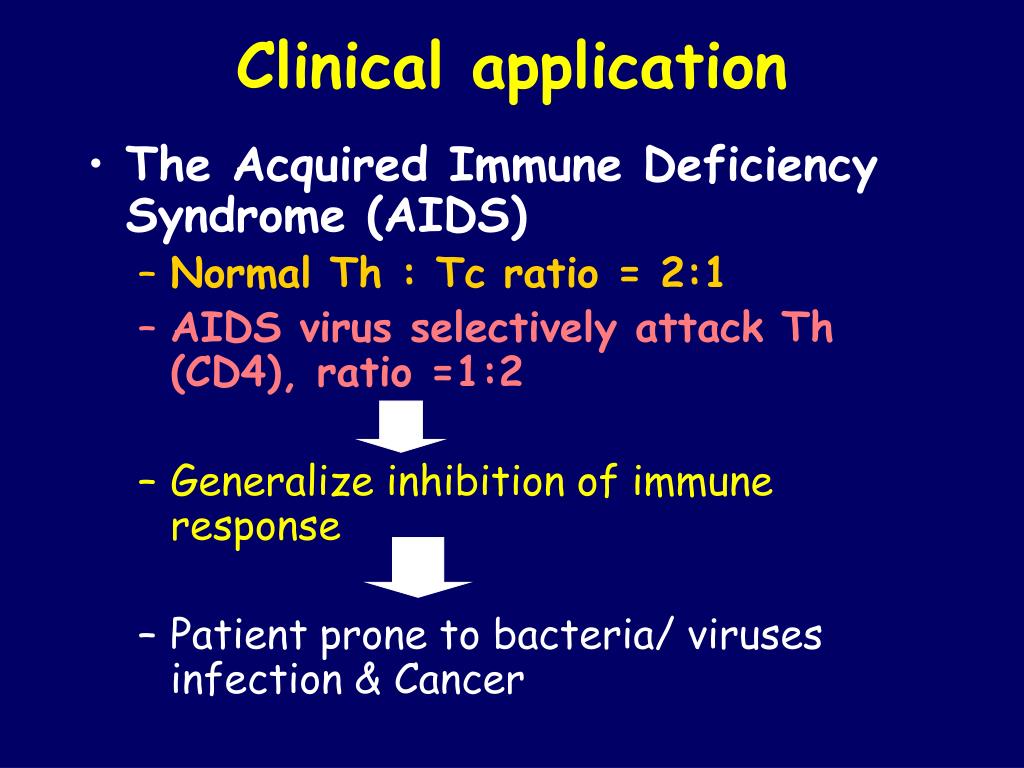 Clinical application

• The Acquired Immune Deficiency Syndrome (AIDS)
– Normal Th : Tc ratio = 2:1
– AIDS virus selectively attack Th (CD4), ratio =1:2
– Generalize inhibition of immune response
– Patient prone to bacteria/ viruses infection & Cancer